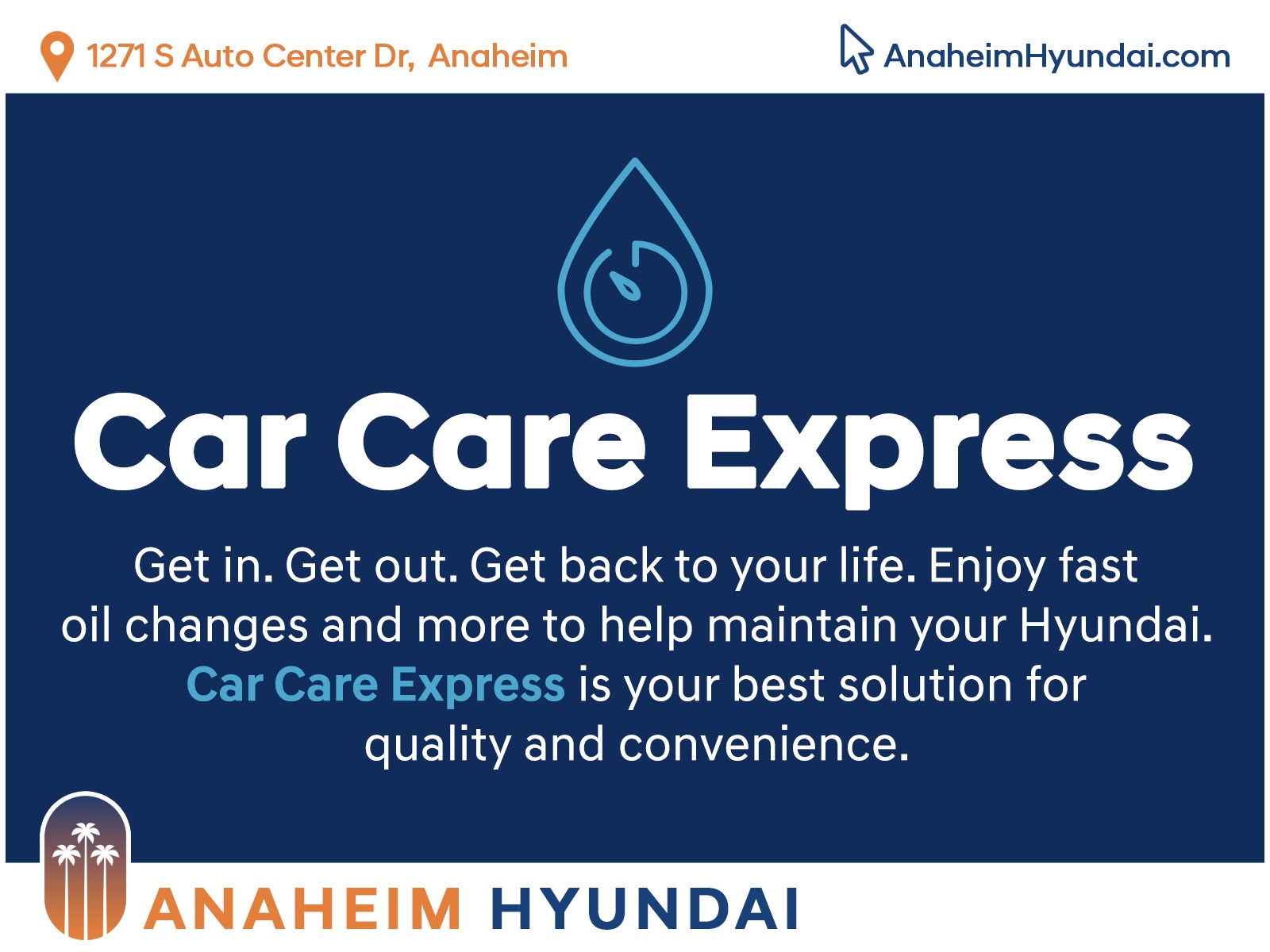 1271 S Auto Center Dr, Anaheim

AnaheimHyundai.com

Car Care Express

Get in. Get out. Get back to your life. Enjoy fast oil changes and more to help maintain your Hyundai. Car Care Express is your best solution for quality and convenience.

ANAHEIM HYUNDAI